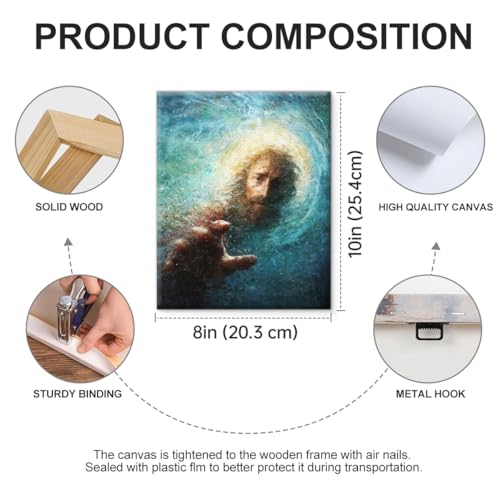 PRODUCT COMPOSITION

SOLID WOOD

10in (25.4cm)

HIGH QUALITY CANVAS

8in (20.3 cm)

STURDY BINDING

METAL HOOK

The canvas is tightened to the wooden frame with air nails. Sealed with plastic flm to better protect it during transportation.